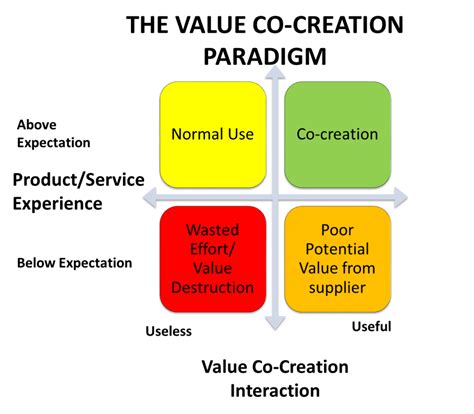 THE VALUE CO-CREATION PARADIGM

Above Expectation

Normal Use

Co-creation

Product/Service Experience

Below Expectation

Wasted Effort/ Value Destruction

Poor Potential Value from supplier

Useless

Useful

Value Co-Creation Interaction